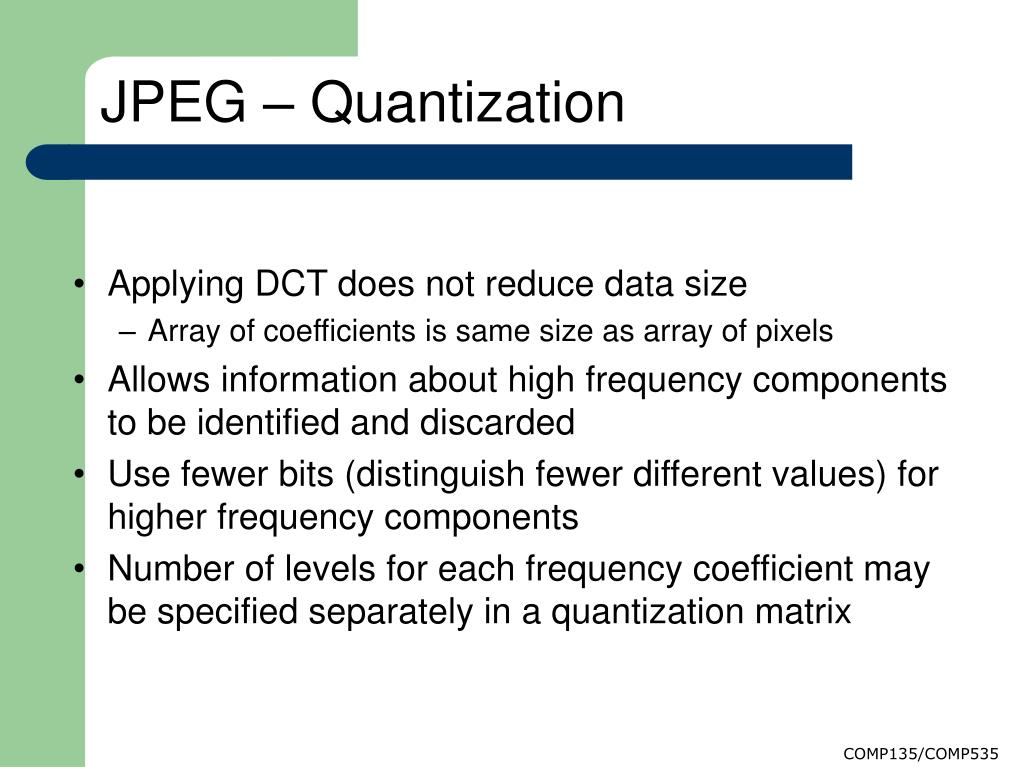 JPEG – Quantization

• Applying DCT does not reduce data size
– Array of coefficients is same size as array of pixels
• Allows information about high frequency components to be identified and discarded
• Use fewer bits (distinguish fewer different values) for higher frequency components
• Number of levels for each frequency coefficient may be specified separately in a quantization matrix

COMP135/COMP535